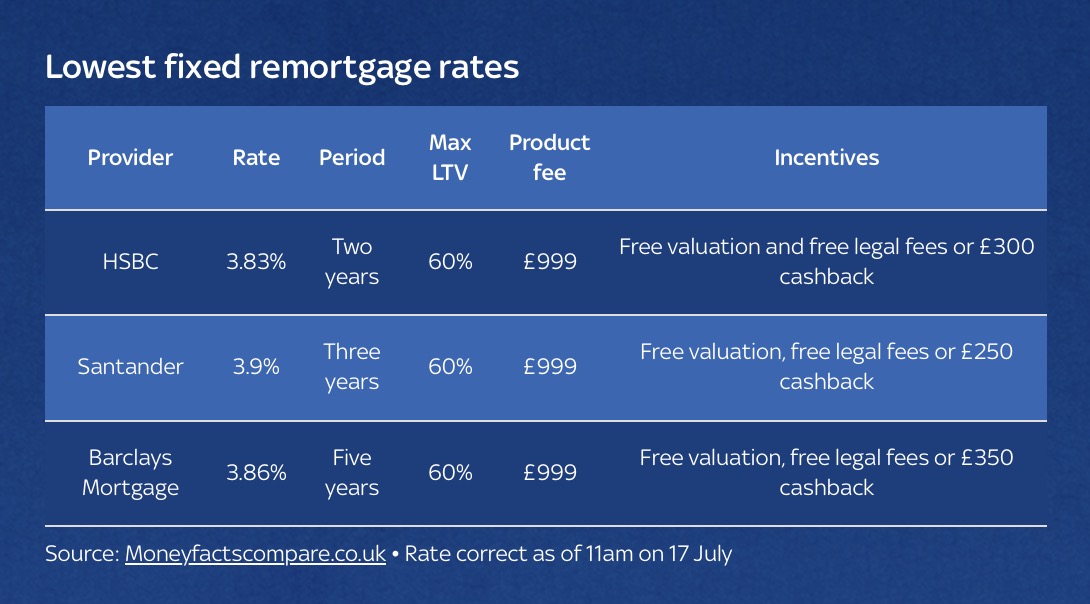 Lowest fixed remortgage rates

| Provider | Rate | Period | Max LTV | Product fee | Incentives |
|---|---|---|---|---|---|
| HSBC | 3.83% | Two years | 60% | £999 | Free valuation and free legal fees or £300 cashback |
| Santander | 3.9% | Three years | 60% | £999 | Free valuation, free legal fees or £250 cashback |
| Barclays Mortgage | 3.86% | Five years | 60% | £999 | Free valuation, free legal fees or £350 cashback |

Source: Moneyfactscompare.co.uk • Rate correct as of 11am on 17 July